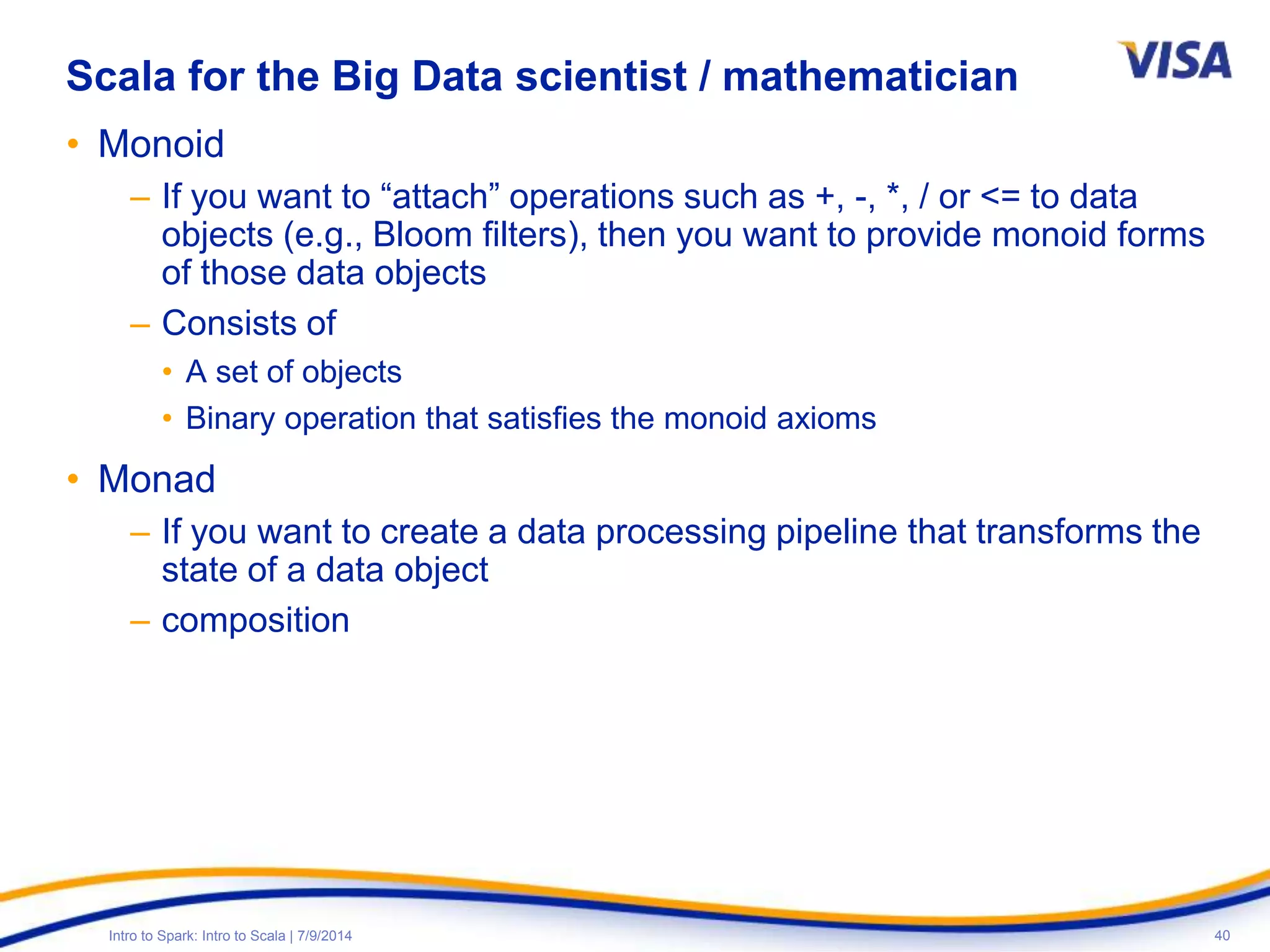 Scala for the Big Data scientist / mathematician

VISA

• Monoid
– If you want to “attach” operations such as +, -, *, / or <= to data objects (e.g., Bloom filters), then you want to provide monoid forms of those data objects
– Consists of
• A set of objects
• Binary operation that satisfies the monoid axioms

• Monad
– If you want to create a data processing pipeline that transforms the state of a data object
– composition

Intro to Spark: Intro to Scala | 7/9/2014

40